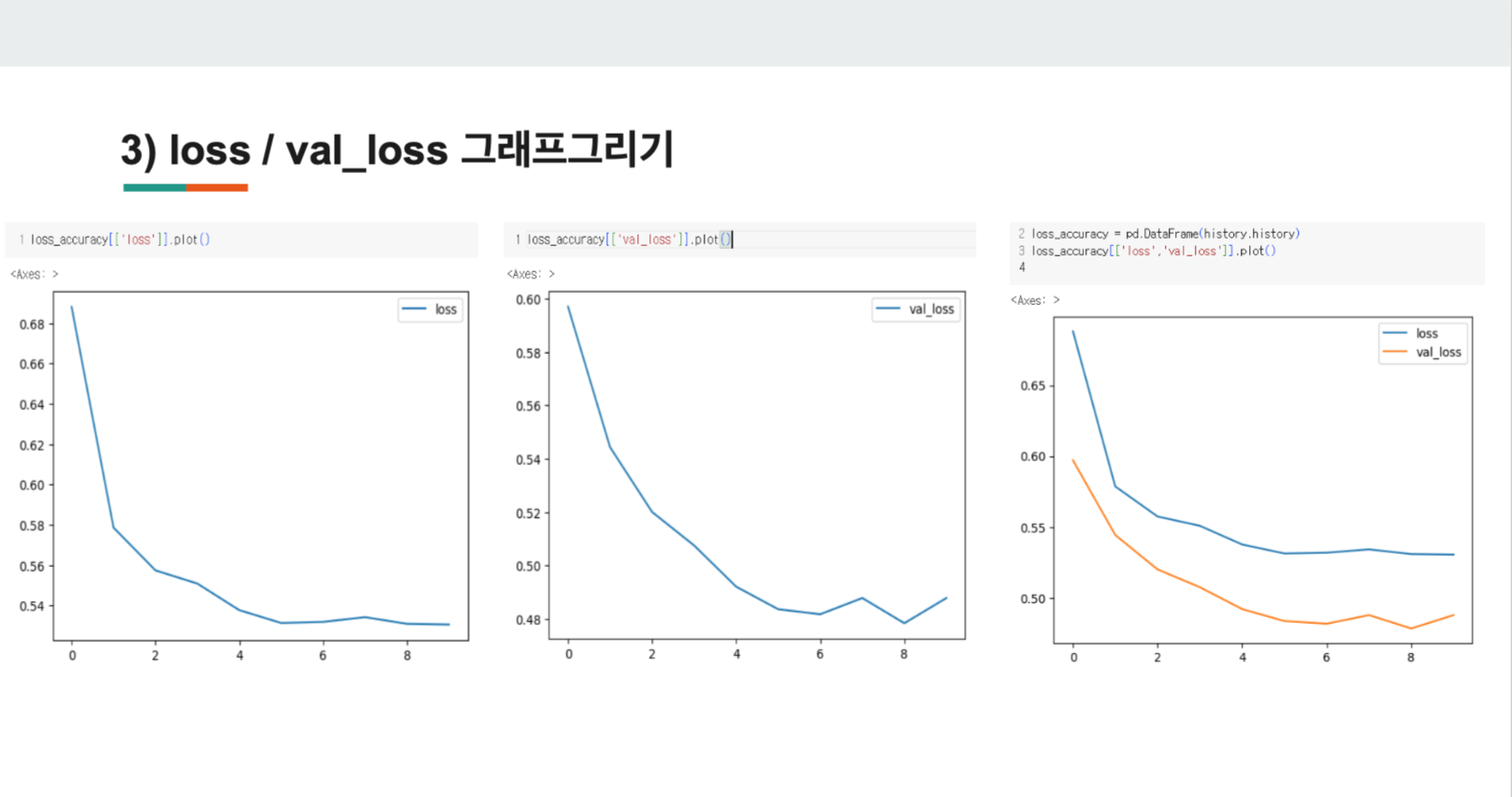 3) loss / val_loss 그래프그리기

1 loss_accuracy[['loss']].plot()

<Axes: >

loss

0.68
0.66
0.64
0.62
0.60
0.58
0.56
0.54

0 2 4 6 8

1 loss_accuracy[['val_loss']].plot()

<Axes: >

val_loss

0.60
0.58
0.56
0.54
0.52
0.50
0.48

0 2 4 6 8

2 loss_accuracy = pd.DataFrame(history.history)
3 loss_accuracy[['loss','val_loss']].plot()
4

<Axes: >

loss
val_loss

0.65
0.60
0.55
0.50

0 2 4 6 8